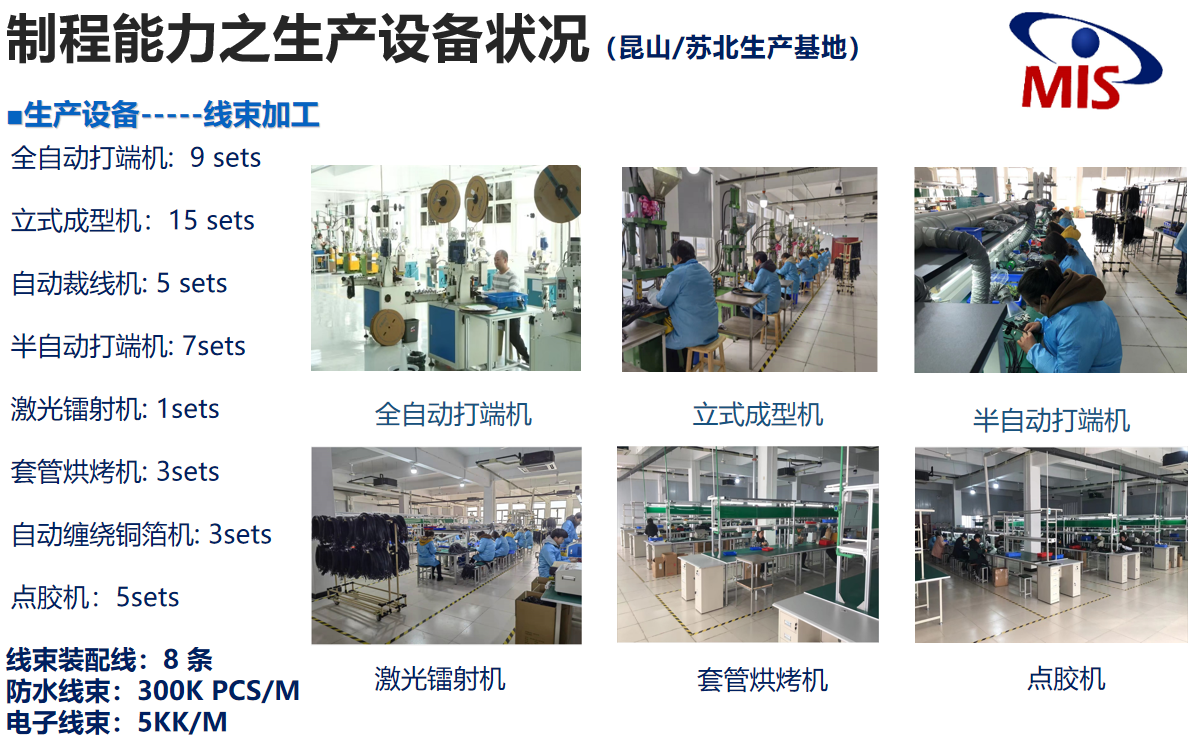 制程能力之生产设备状况（昆山/苏北生产基地）

MIS

■生产设备-----线束加工

全自动打端机：9 sets

立式成型机：15 sets

自动裁线机: 5 sets

半自动打端机: 7sets

激光镭射机: 1sets

套管烘烤机: 3sets

自动缠绕铜箔机: 3sets

点胶机：5sets

线束装配线：8 条
防水线束：300K PCS/M
电子线束：5KK/M

全自动打端机

立式成型机

半自动打端机

激光镭射机

套管烘烤机

点胶机